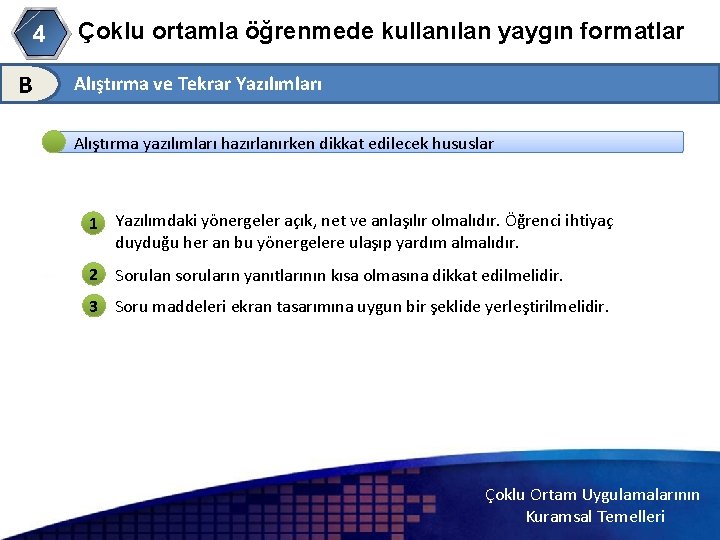 4 Çoklu ortamla öğrenmede kullanılan yaygın formatlar

B Alıştırma ve Tekrar Yazılımları

Alıştırma yazılımları hazırlanırken dikkat edilecek hususlar

1 Yazılımdaki yönergeler açık, net ve anlaşılır olmalıdır. Öğrenci ihtiyaç duyduğu her an bu yönergelere ulaşıp yardım almalıdır.

2 Sorulan soruların yanıtlarının kısa olmasına dikkat edilmelidir.

3 Soru maddeleri ekran tasarımına uygun bir şeklide yerleştirilmelidir.

Çoklu Ortam Uygulamalarının Kuramsal Temelleri